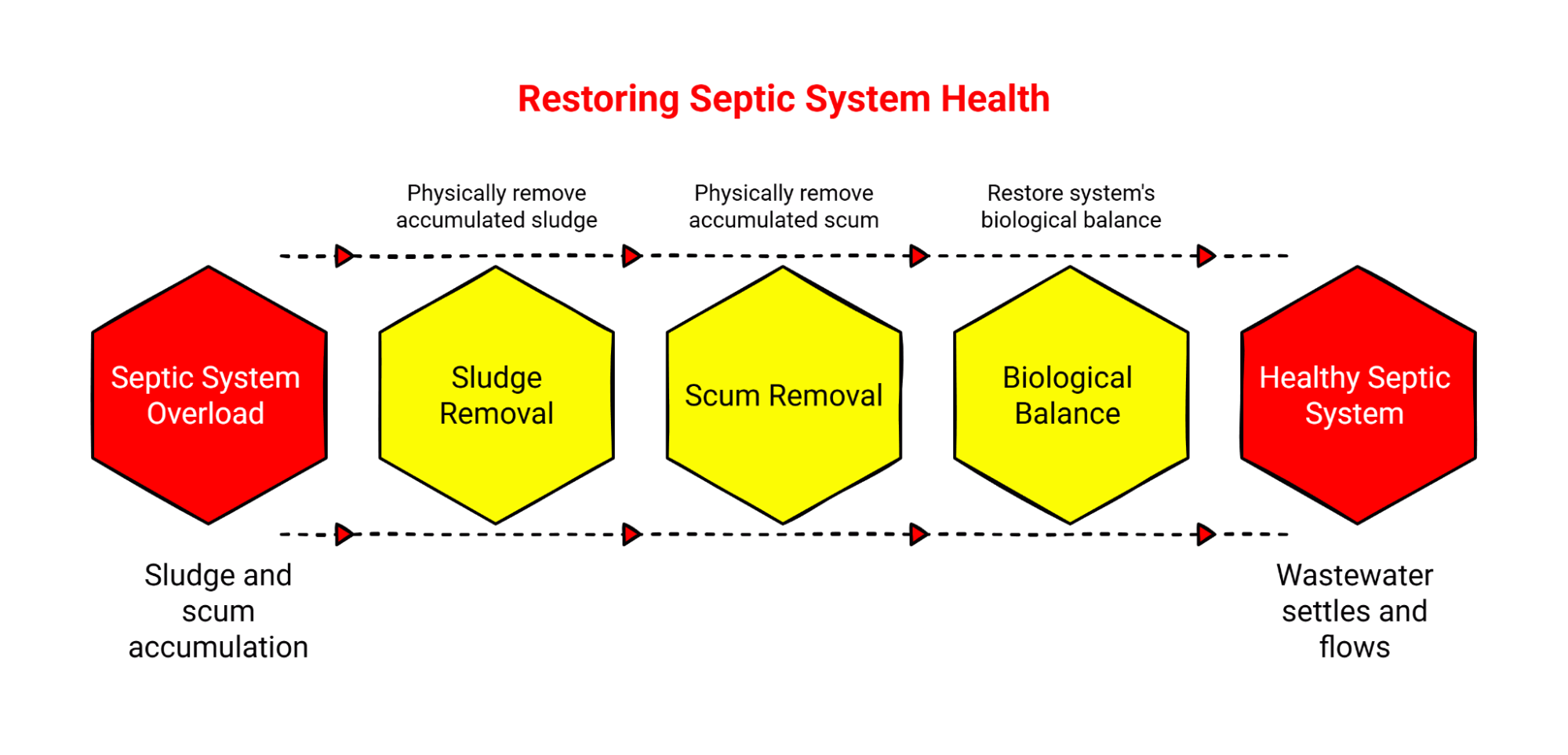 Restoring Septic System Health

Physically remove accumulated sludge

Physically remove accumulated scum

Restore system's biological balance

Septic System Overload

Sludge Removal

Scum Removal

Biological Balance

Healthy Septic System

Sludge and scum accumulation

Wastewater settles and flows